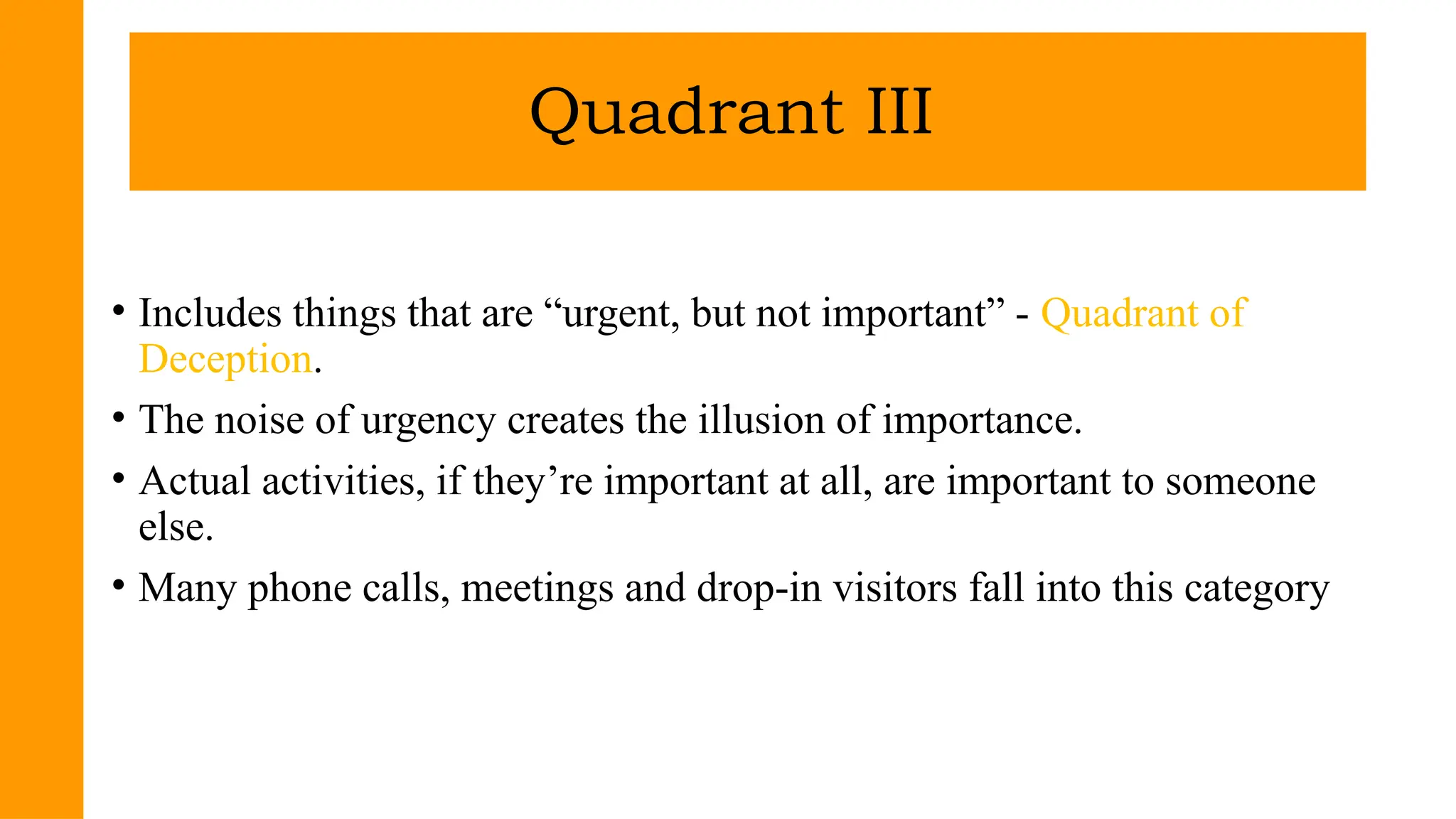 Quadrant III

• Includes things that are “urgent, but not important” - Quadrant of Deception.
• The noise of urgency creates the illusion of importance.
• Actual activities, if they’re important at all, are important to someone else.
• Many phone calls, meetings and drop-in visitors fall into this category